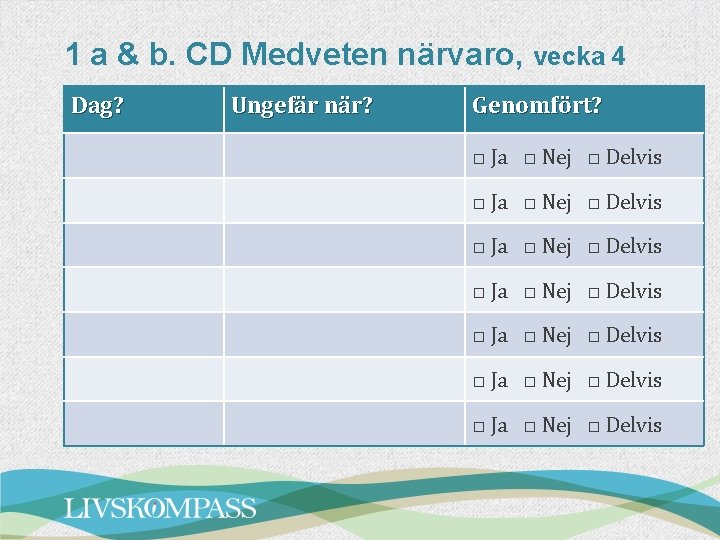 1 a & b. CD Medveten närvaro, vecka 4

| Dag? | Ungefär när? | Genomfört? |
|---|---|---|
| | | □ Ja □ Nej □ Delvis |
| | | □ Ja □ Nej □ Delvis |
| | | □ Ja □ Nej □ Delvis |
| | | □ Ja □ Nej □ Delvis |
| | | □ Ja □ Nej □ Delvis |
| | | □ Ja □ Nej □ Delvis |
| | | □ Ja □ Nej □ Delvis |

LIVSKOMPASS